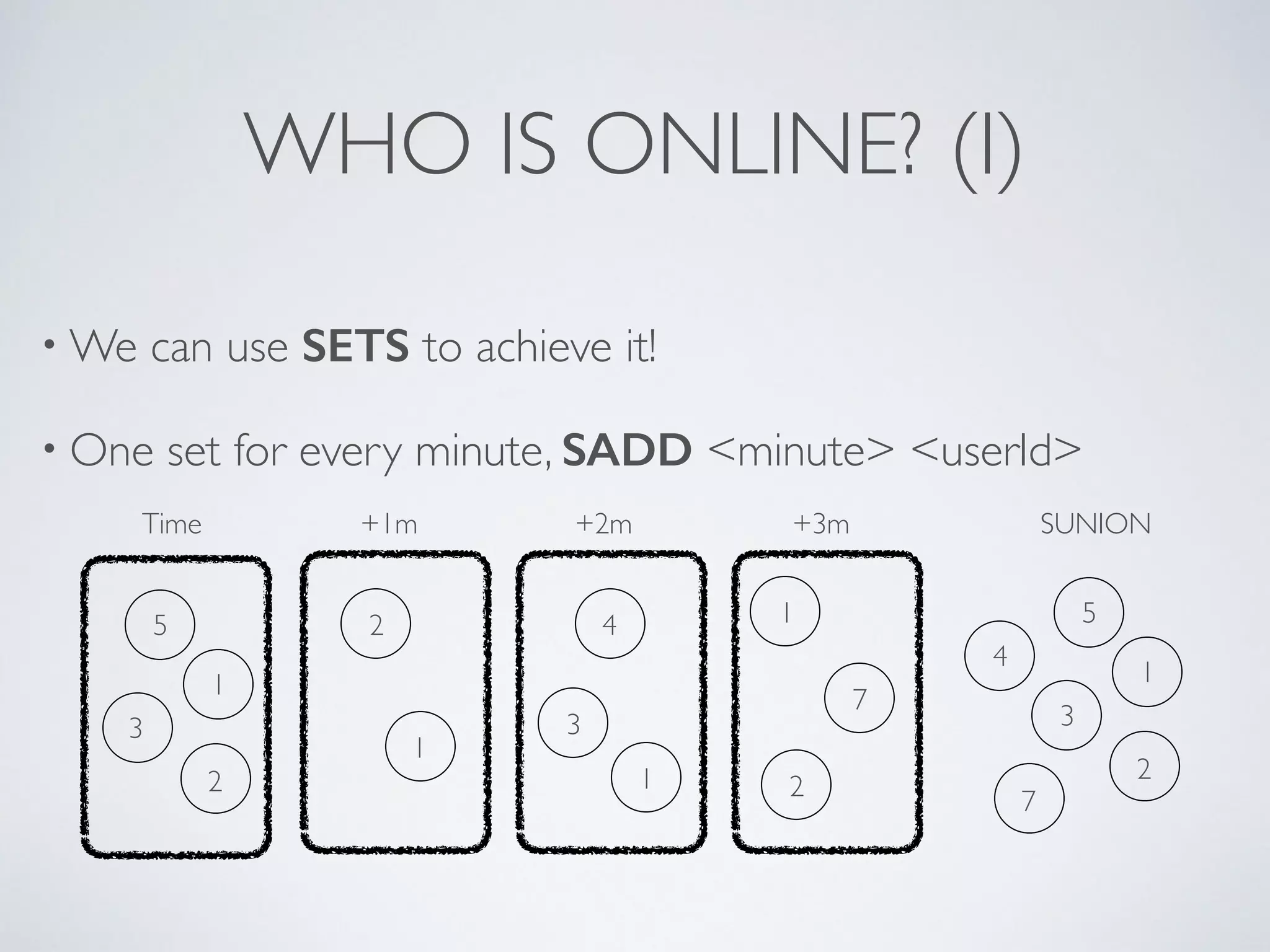 WHO IS ONLINE? (I)

• We can use **SETS** to achieve it!

• One set for every minute, **SADD** <minute> <userId>

Time

5
1
3
2

+1m

2
1

+2m

4
3
1

+3m

1
7
2

SUNION

5
4
1
3
2
7